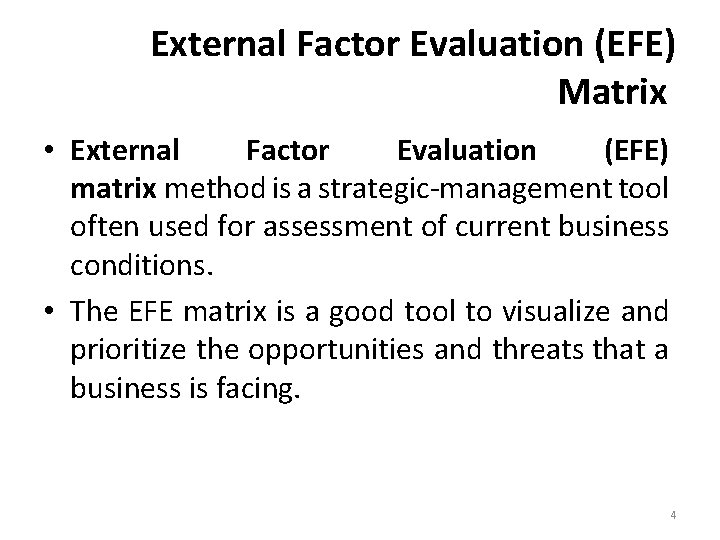 External Factor Evaluation (EFE) Matrix

• External Factor Evaluation (EFE) matrix method is a strategic-management tool often used for assessment of current business conditions.

• The EFE matrix is a good tool to visualize and prioritize the opportunities and threats that a business is facing.

4